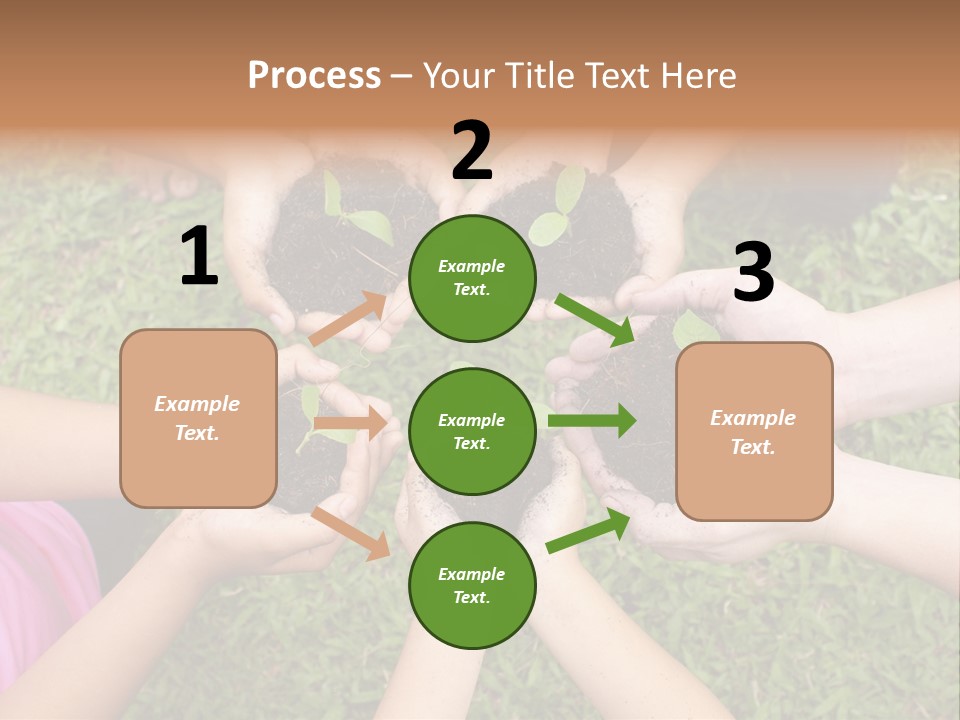 Process – Your Title Text Here

1

Example Text.

2

Example Text.

Example Text.

Example Text.

3

Example Text.